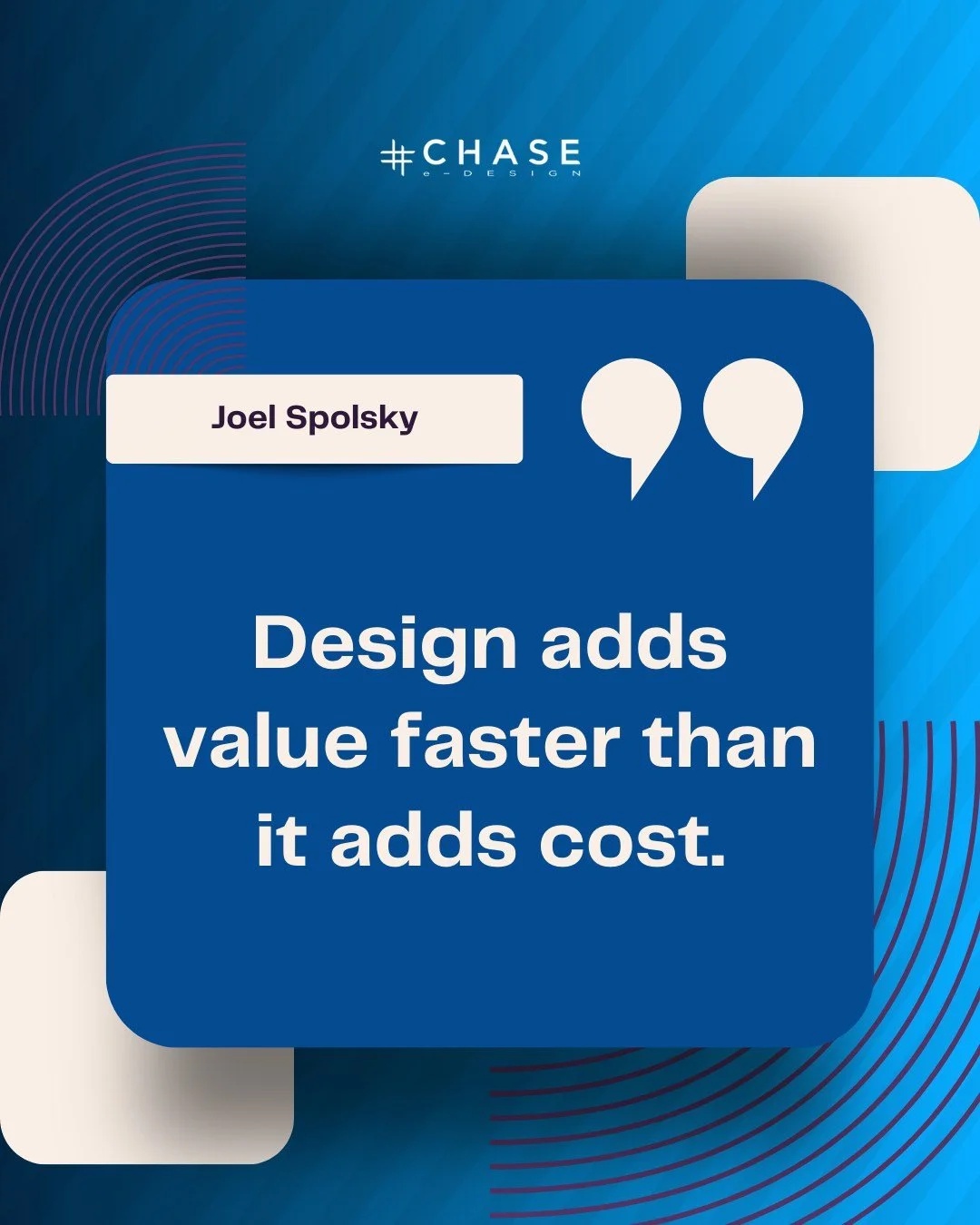 CHASE
e-DESIGN

Joel Spolsky

Design adds value faster than it adds cost.